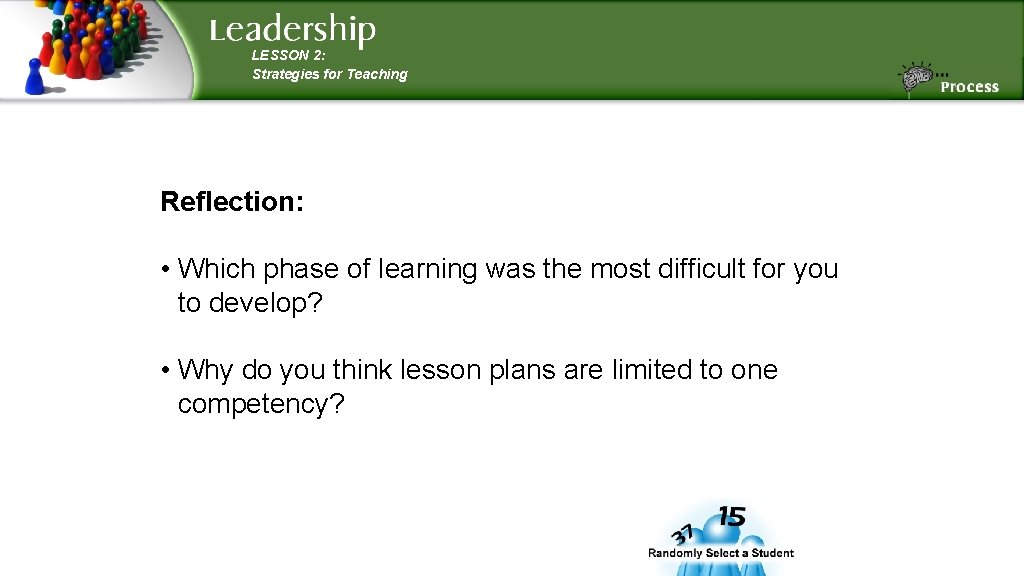 Leadership
LESSON 2:
Strategies for Teaching

Process

Reflection:

• Which phase of learning was the most difficult for you to develop?

• Why do you think lesson plans are limited to one competency?

37 15
Randomly Select a Student